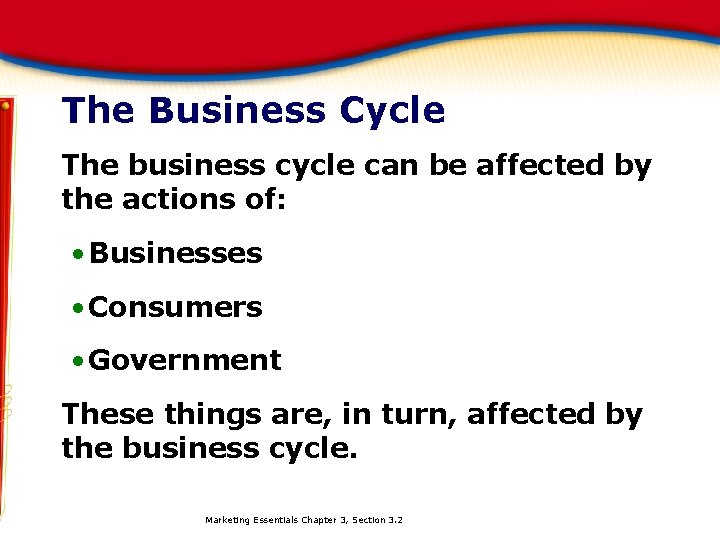 The Business Cycle

The business cycle can be affected by the actions of:

• Businesses

• Consumers

• Government

These things are, in turn, affected by the business cycle.

Marketing Essentials Chapter 3, Section 3.2